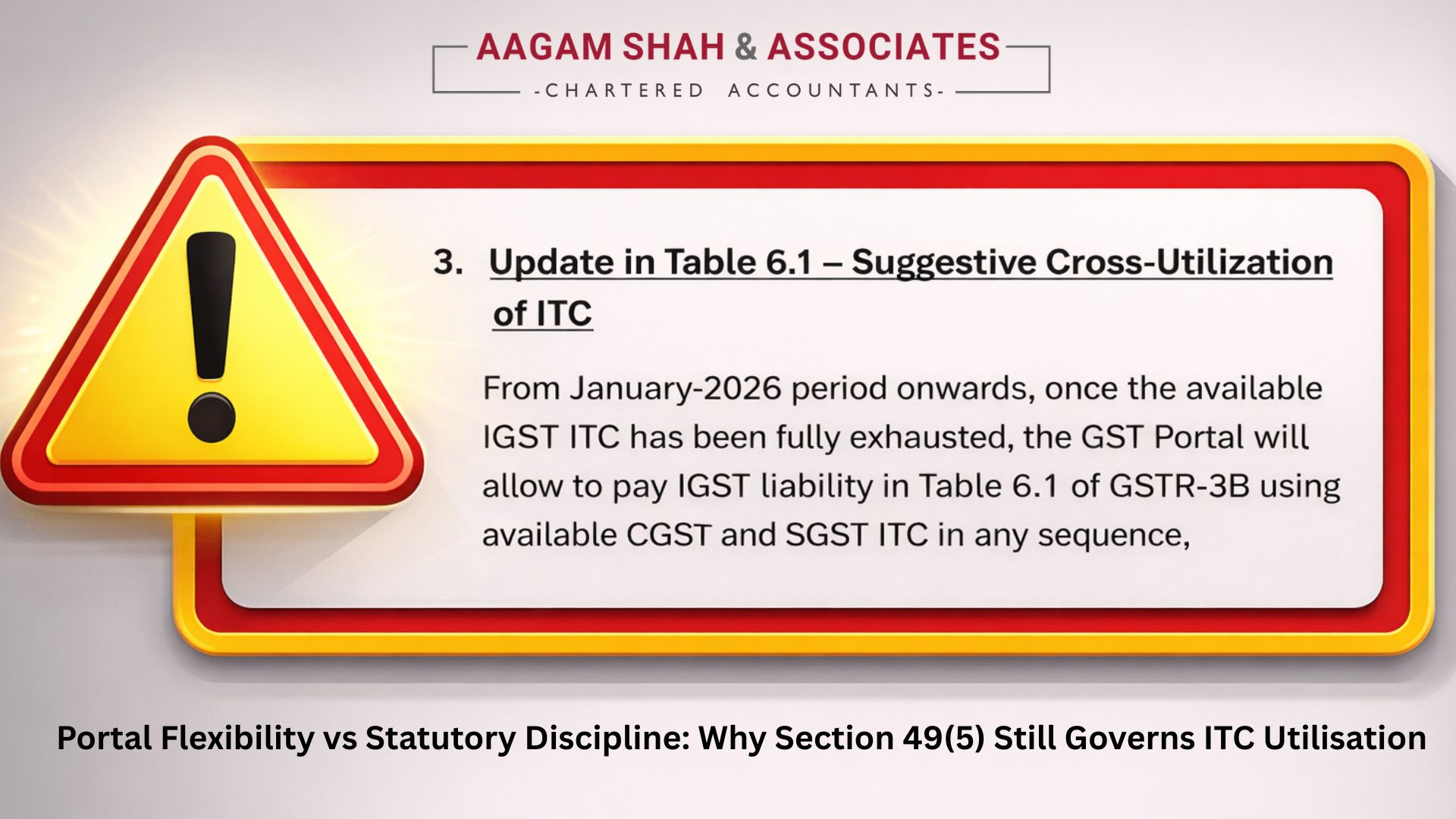 AAGAM SHAH & ASSOCIATES
-CHARTERED ACCOUNTANTS-

3. Update in Table 6.1 – Suggestive Cross-Utilization of ITC

From January-2026 period onwards, once the available IGST ITC has been fully exhausted, the GST Portal will allow to pay IGST liability in Table 6.1 of GSTR-3B using available CGST and SGST ITC in any sequence,

Portal Flexibility vs Statutory Discipline: Why Section 49(5) Still Governs ITC Utilisation